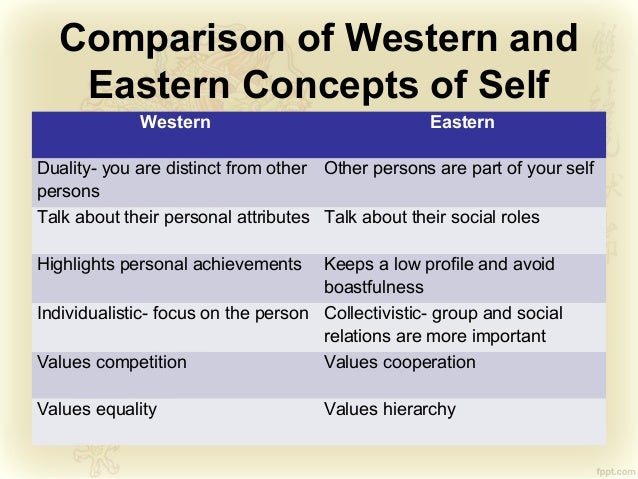 Comparison of Western and Eastern Concepts of Self

| Western | Eastern |
|---|---|
| Duality- you are distinct from other persons | Other persons are part of your self |
| Talk about their personal attributes | Talk about their social roles |
| Highlights personal achievements | Keeps a low profile and avoid boastfulness |
| Individualistic- focus on the person | Collectivistic- group and social relations are more important |
| Values competition | Values cooperation |
| Values equality | Values hierarchy |

fppt.com